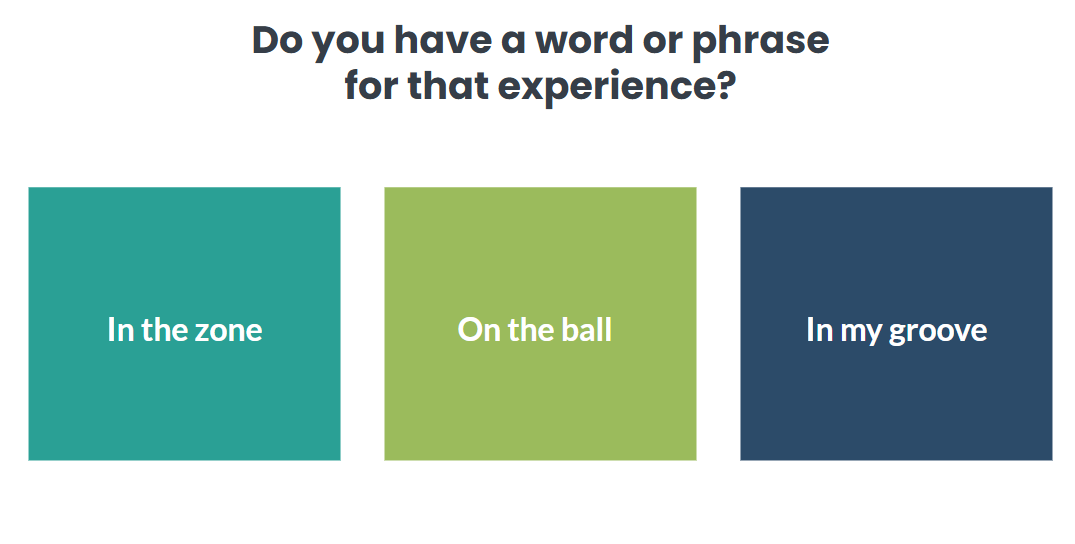 Do you have a word or phrase for that experience?

In the zone

On the ball

In my groove